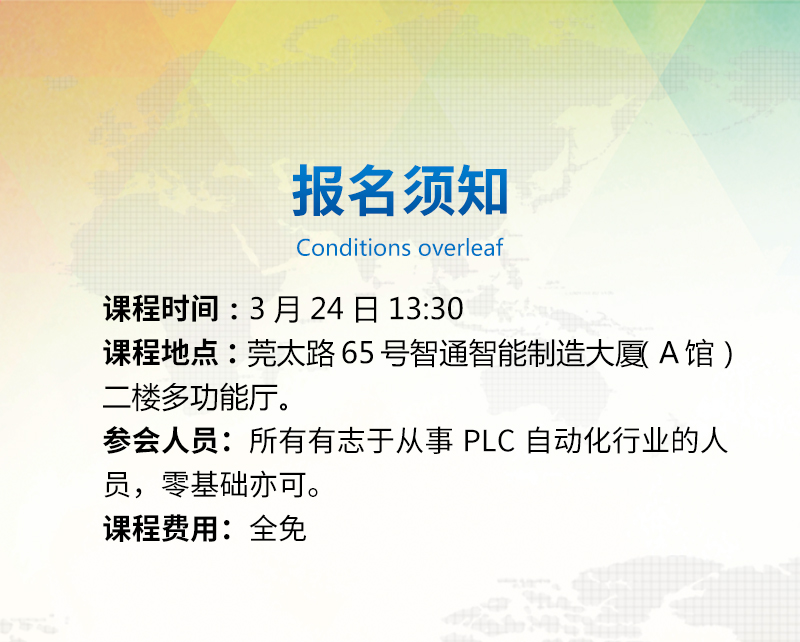 报名须知

Conditions overleaf

课程时间：3 月 24 日 13:30

课程地点：莞太路 65 号智通智能制造大厦( A 馆 ) 二楼多功能厅。

参会人员：所有有志于从事 PLC 自动化行业的人员，零基础亦可。

课程费用：全免